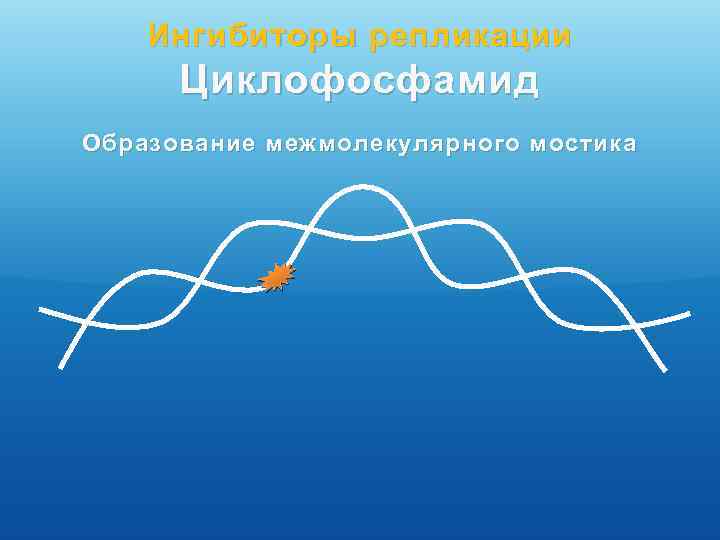 Ингибиторы репликации
Циклофосфамид

Образование межмолекулярного мостика